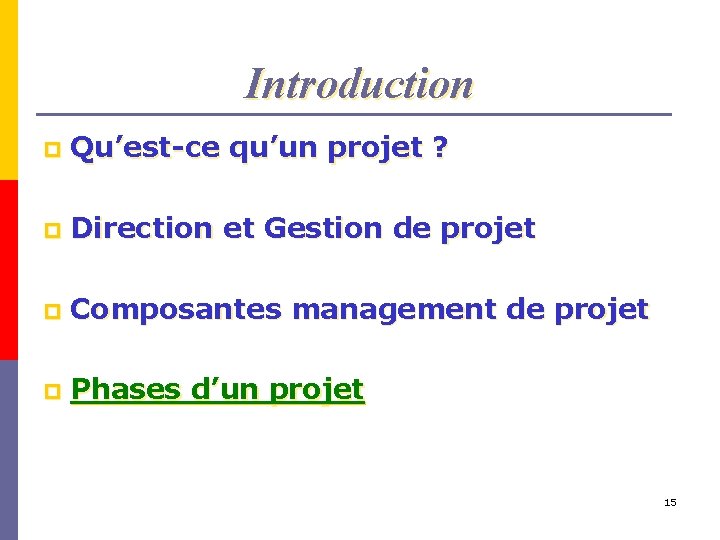 Introduction

Qu’est-ce qu’un projet ?

Direction et Gestion de projet

Composantes management de projet

Phases d’un projet

15